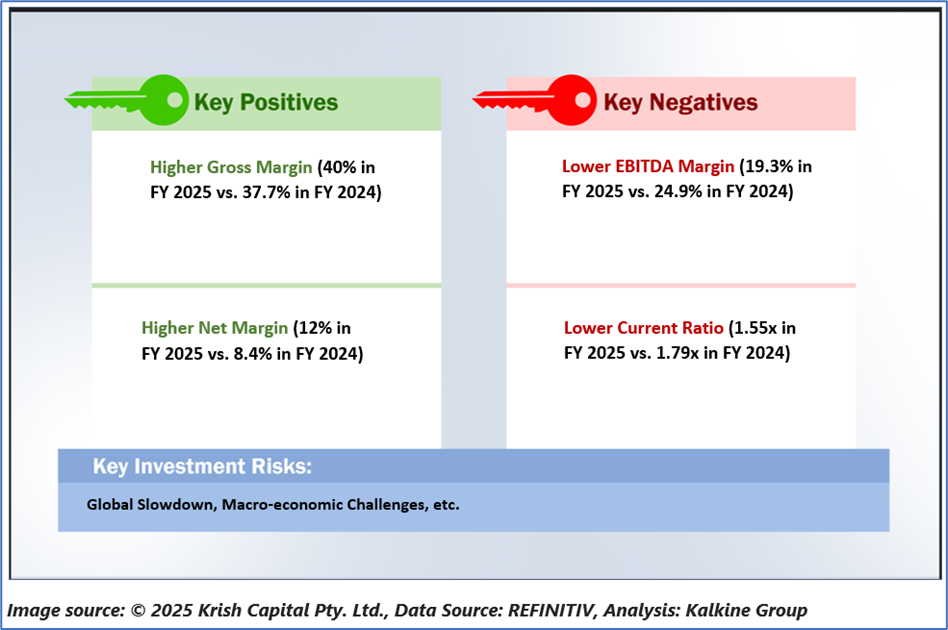 Key Positives

Higher Gross Margin (40% in FY 2025 vs. 37.7% in FY 2024)

Higher Net Margin (12% in FY 2025 vs. 8.4% in FY 2024)

Key Negatives

Lower EBITDA Margin (19.3% in FY 2025 vs. 24.9% in FY 2024)

Lower Current Ratio (1.55x in FY 2025 vs. 1.79x in FY 2024)

Key Investment Risks:

Global Slowdown, Macro-economic Challenges, etc.

Image source: © 2025 Krish Capital Pty. Ltd., Data Source: REFINITIV, Analysis: Kalkine Group